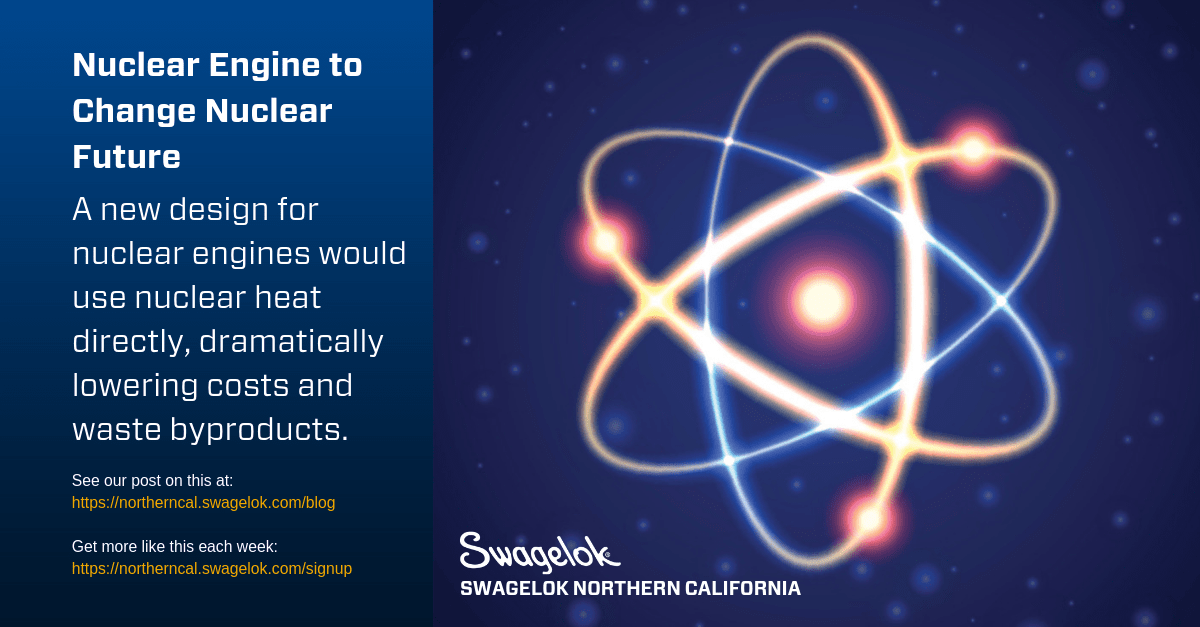 Nuclear Engine to Change Nuclear Future

A new design for nuclear engines would use nuclear heat directly, dramatically lowering costs and waste byproducts.

See our post on this at:
https://northerncal.swagelok.com/blog

Get more like this each week:
https://northerncal.swagelok.com/signup

Swagelok®
SWAGELOK NORTHERN CALIFORNIA